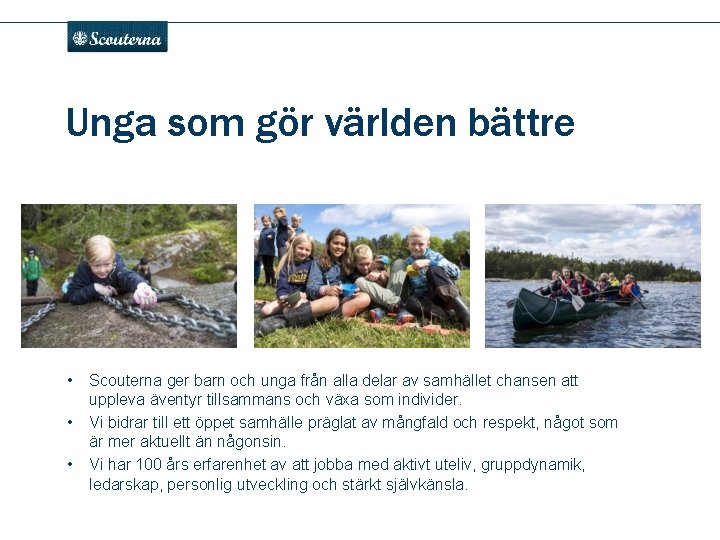 Scouterna

Unga som gör världen bättre

• Scouterna ger barn och unga från alla delar av samhället chansen att uppleva äventyr tillsammans och växa som individer.
• Vi bidrar till ett öppet samhälle präglat av mångfald och respekt, något som är mer aktuellt än någonsin.
• Vi har 100 års erfarenhet av att jobba med aktivt uteliv, gruppdynamik, ledarskap, personlig utveckling och stärkt självkänsla.